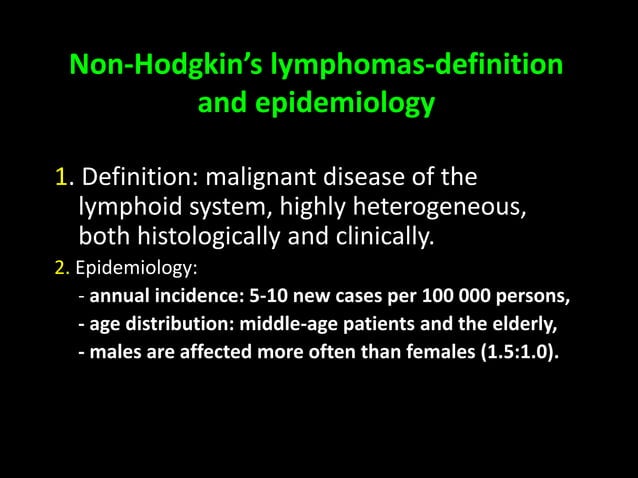 Non-Hodgkin's lymphomas-definition and epidemiology

1. Definition: malignant disease of the lymphoid system, highly heterogeneous, both histologically and clinically.

2. Epidemiology:
- annual incidence: 5-10 new cases per 100 000 persons,
- age distribution: middle-age patients and the elderly,
- males are affected more often than females (1.5:1.0).